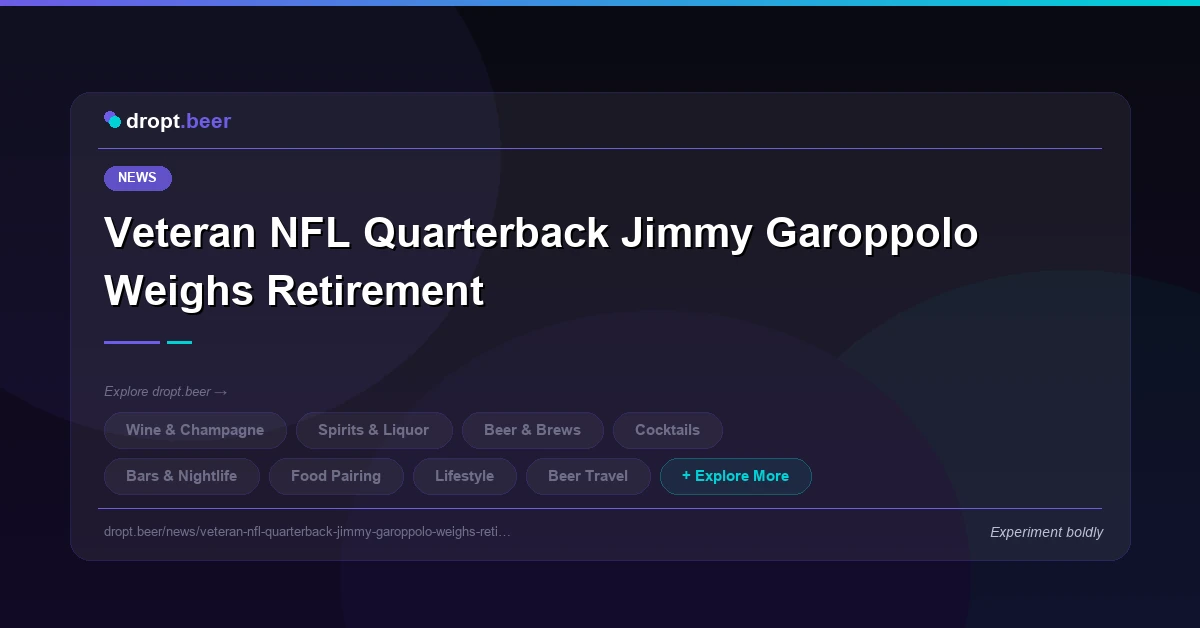 dropt.beer

NEWS

Veteran NFL Quarterback Jimmy Garoppolo Weighs Retirement

Explore dropt.beer →

Wine & Champagne
Spirits & Liquor
Beer & Brews
Cocktails
Bars & Nightlife
Food Pairing
Lifestyle
Beer Travel
+ Explore More

dropt.beer/news/veteran-nfl-quarterback-jimmy-garoppolo-weighs-reti…

Experiment boldly